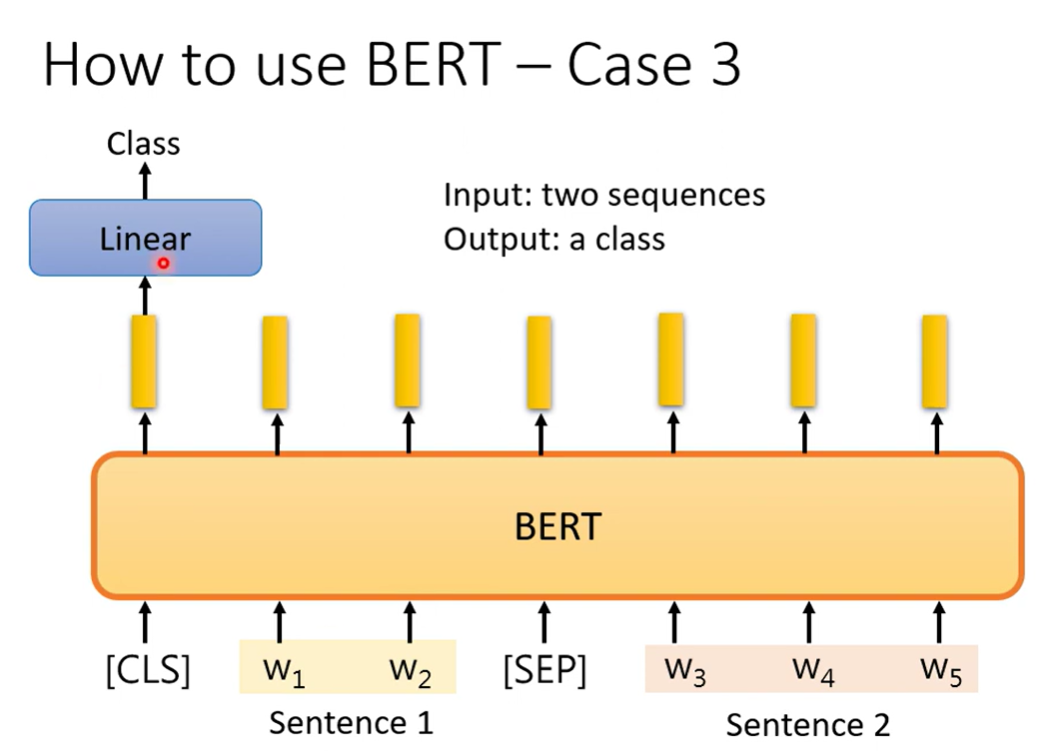 How to use BERT – Case 3

Class

Linear

Input: two sequences
Output: a class

BERT

[CLS] $w_1$ $w_2$ [SEP] $w_3$ $w_4$ $w_5$

Sentence 1

Sentence 2